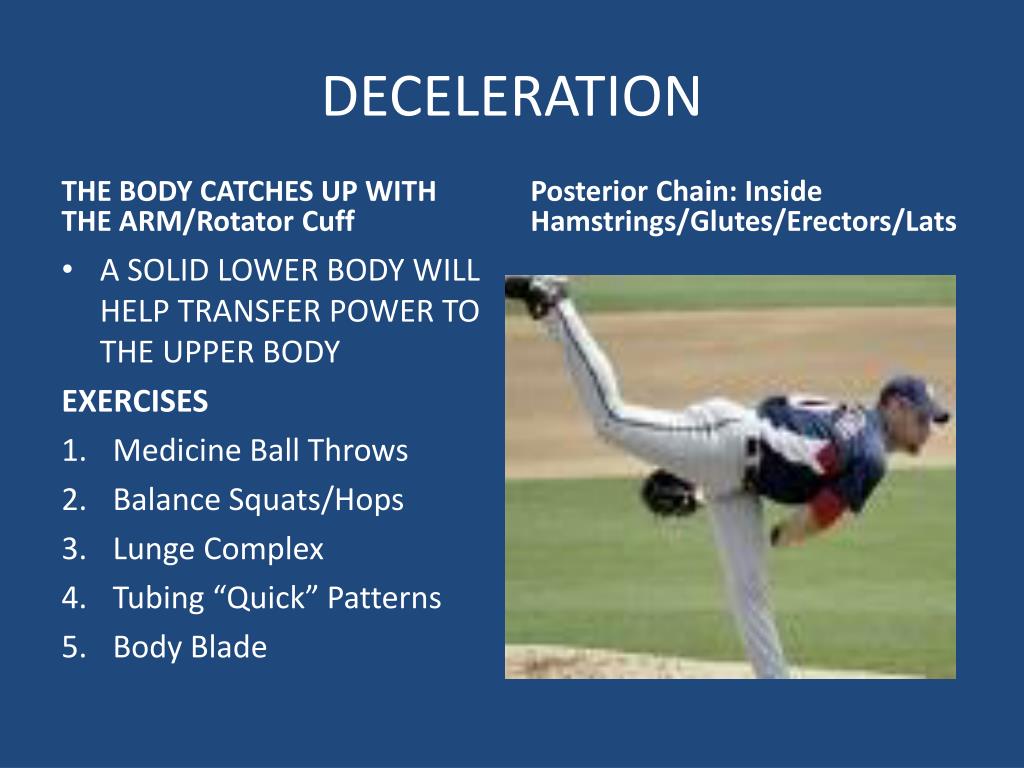 DECELERATION

THE BODY CATCHES UP WITH THE ARM/Rotator Cuff

• A SOLID LOWER BODY WILL HELP TRANSFER POWER TO THE UPPER BODY

EXERCISES
1. Medicine Ball Throws
2. Balance Squats/Hops
3. Lunge Complex
4. Tubing “Quick” Patterns
5. Body Blade

Posterior Chain: Inside Hamstrings/Glutes/Erectors/Lats